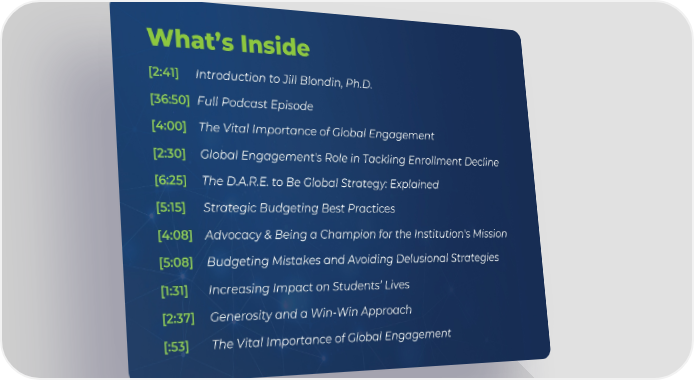 What's Inside

[2:41] Introduction to Jill Blondin, Ph.D.

[36:50] Full Podcast Episode

[4:00] The Vital Importance of Global Engagement

[2:30] Global Engagement's Role in Tackling Enrollment Decline

[6:25] The D.A.R.E. to Be Global Strategy: Explained

[5:15] Strategic Budgeting Best Practices

[4:08] Advocacy & Being a Champion for the Institution's Mission

[5:08] Budgeting Mistakes and Avoiding Delusional Strategies

[1:31] Increasing Impact on Students' Lives

[2:37] Generosity and a Win-Win Approach

[:53] The Vital Importance of Global Engagement